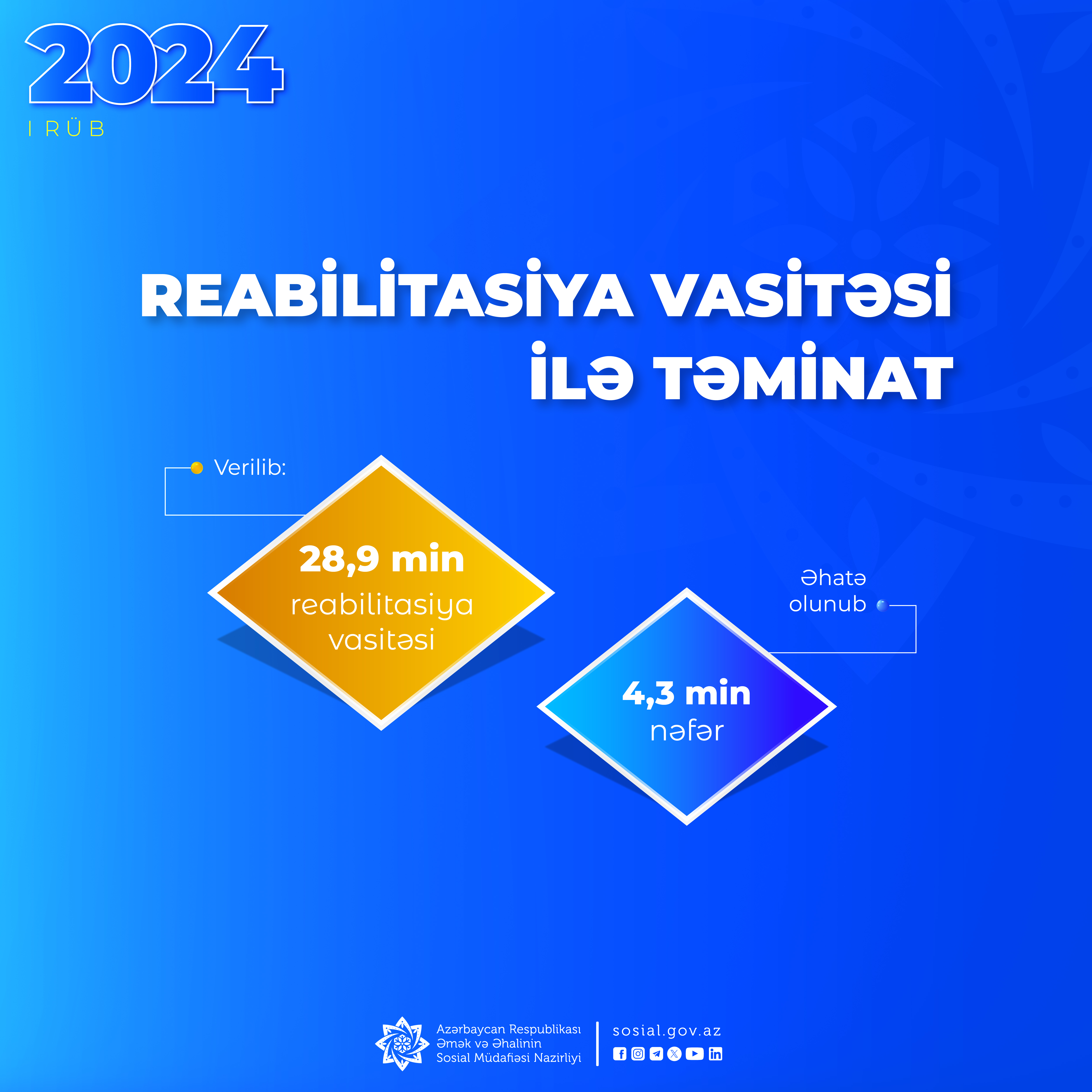 2024
I RÜB

REABİLİTASİYA VASİTƏSİ İLƏ TƏMİNAT

Verilib:

28,9 min reabilitasiya vasitəsi

Əhatə olunub

4,3 min nəfər

Azərbaycan Respublikası Əmək və Əhalinin Sosial Müdafiəsi Nazirliyi

sosial.gov.az